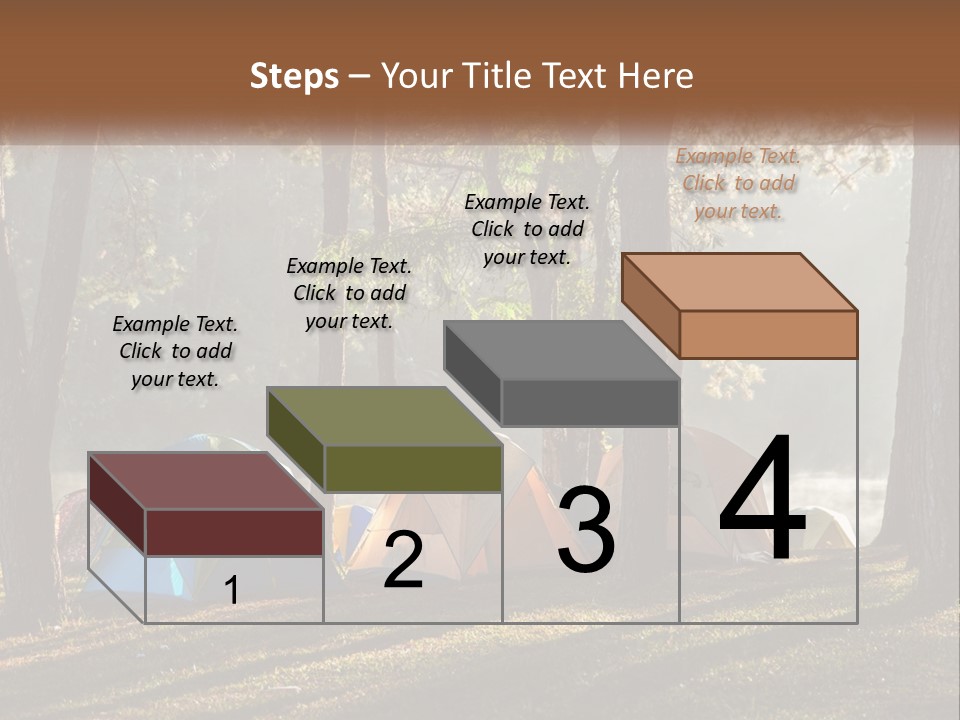 Steps – Your Title Text Here

Example Text. Click to add your text.

Example Text. Click to add your text.

Example Text. Click to add your text.

Example Text. Click to add your text.

1

2

3

4